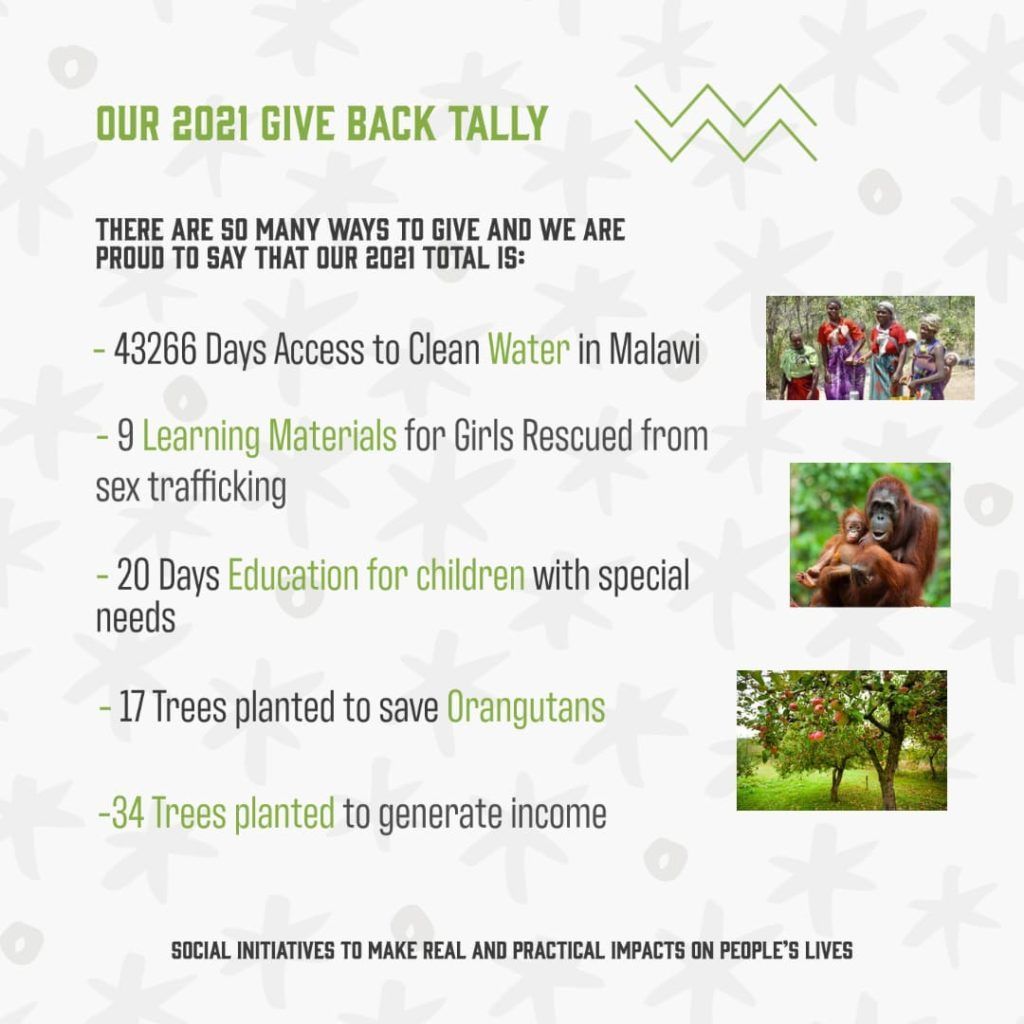 OUR 2021 GIVE BACK TALLY

THERE ARE SO MANY WAYS TO GIVE AND WE ARE PROUD TO SAY THAT OUR 2021 TOTAL IS:

- 43266 Days Access to Clean Water in Malawi

- 9 Learning Materials for Girls Rescued from sex trafficking

- 20 Days Education for children with special needs

- 17 Trees planted to save Orangutans

-34 Trees planted to generate income

SOCIAL INITIATIVES TO MAKE REAL AND PRACTICAL IMPACTS ON PEOPLE'S LIVES